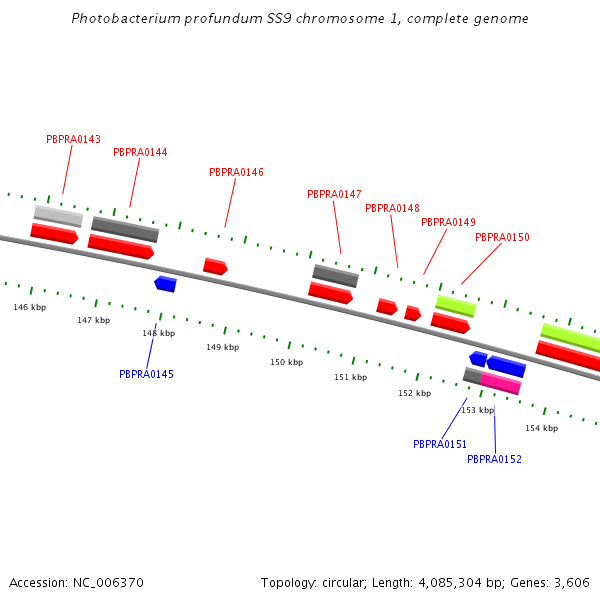 Photobacterium profundum SS9 chromosome 1, complete genome

PBPRA0143

PBPRA0144

PBPRA0146

PBPRA0147

PBPRA0148

PBPRA0149

PBPRA0150

146 kbp

147 kbp

148 kbp

149 kbp

150 kbp

151 kbp

152 kbp

153 kbp

154 kbp

PBPRA0145

PBPRA0151

PBPRA0152

Accession: NC_006370

Topology: circular; Length: 4,085,304 bp; Genes: 3,606